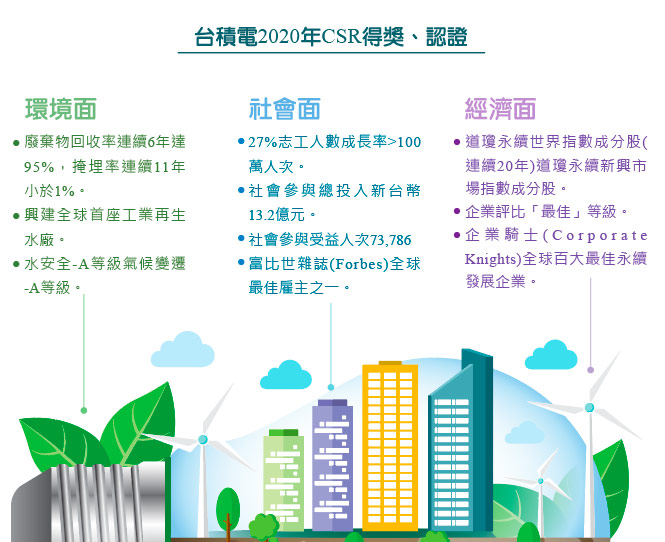 台積電2020年CSR得獎、認證

環境面

● 廢棄物回收率連續6年達95%，掩埋率連續11年小於1%。

● 興建全球首座工業再生水廠。

● 水安全-A等級氣候變遷-A等級。

社會面

● 27%志工人數成長率>100萬人次。

● 社會參與總投入新台幣13.2億元。

● 社會參與受益人次73,786

● 富比世雜誌(Forbes)全球最佳雇主之一。

經濟面

● 道瓊永續世界指數成分股(連續20年)道瓊永續新興市場指數成分股。

● 企業評比「最佳」等級。

● 企業騎士(Corporate Knights)全球百大最佳永續發展企業。